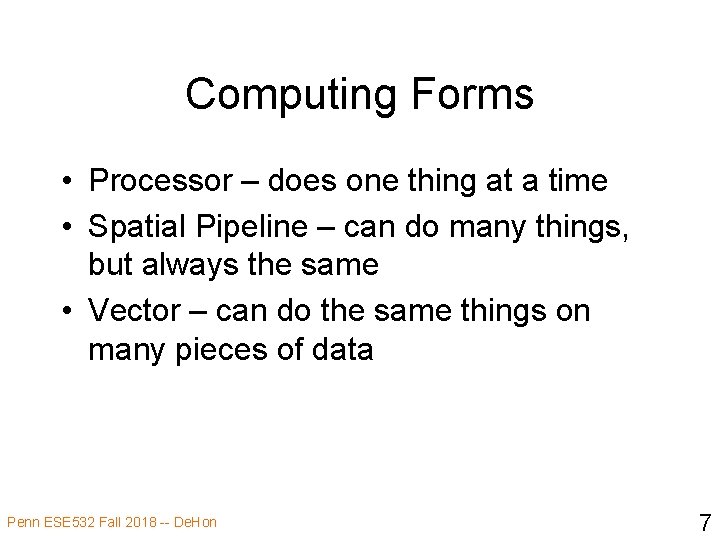 Computing Forms

• Processor – does one thing at a time
• Spatial Pipeline – can do many things, but always the same
• Vector – can do the same things on many pieces of data

Penn ESE532 Fall 2018 -- DeHon

7